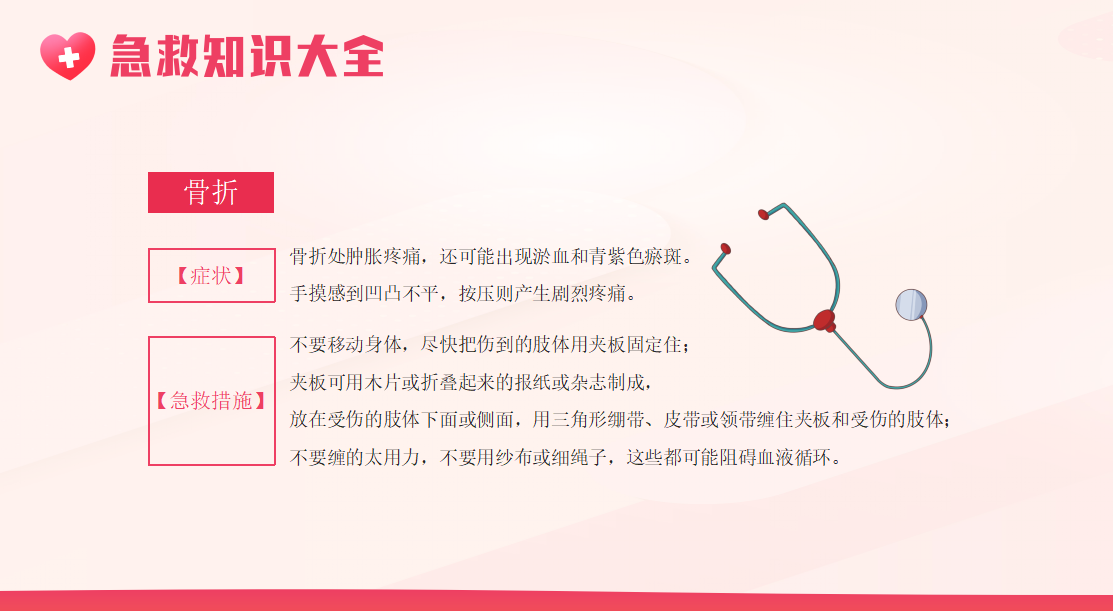 急救知识大全

骨折

【症状】

骨折处肿胀疼痛，还可能出现淤血和青紫色瘀斑。
手摸感到凹凸不平，按压则产生剧烈疼痛。

【急救措施】

不要移动身体，尽快把伤到的肢体用夹板固定住；
夹板可用木片或折叠起来的报纸或杂志制成，
放在受伤的肢体下面或侧面，用三角形绷带、皮带或领带缠住夹板和受伤的肢体；
不要缠的太用力，不要用纱布或细绳子，这些都可能阻碍血液循环。